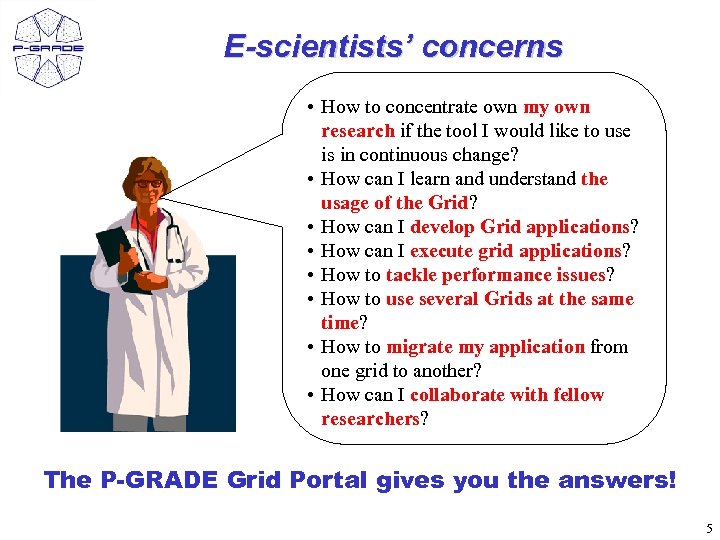 P-GRADE

E-scientists' concerns

• How to concentrate own my own research if the tool I would like to use is in continuous change?
• How can I learn and understand the usage of the Grid?
• How can I develop Grid applications?
• How can I execute grid applications?
• How to tackle performance issues?
• How to use several Grids at the same time?
• How to migrate my application from one grid to another?
• How can I collaborate with fellow researchers?

The P-GRADE Grid Portal gives you the answers!

5